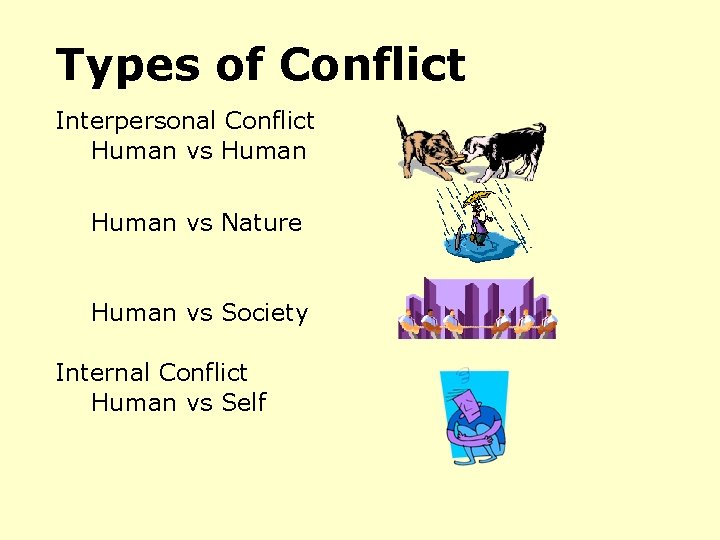 Types of Conflict

Interpersonal Conflict
Human vs Human

Human vs Nature

Human vs Society

Internal Conflict
Human vs Self